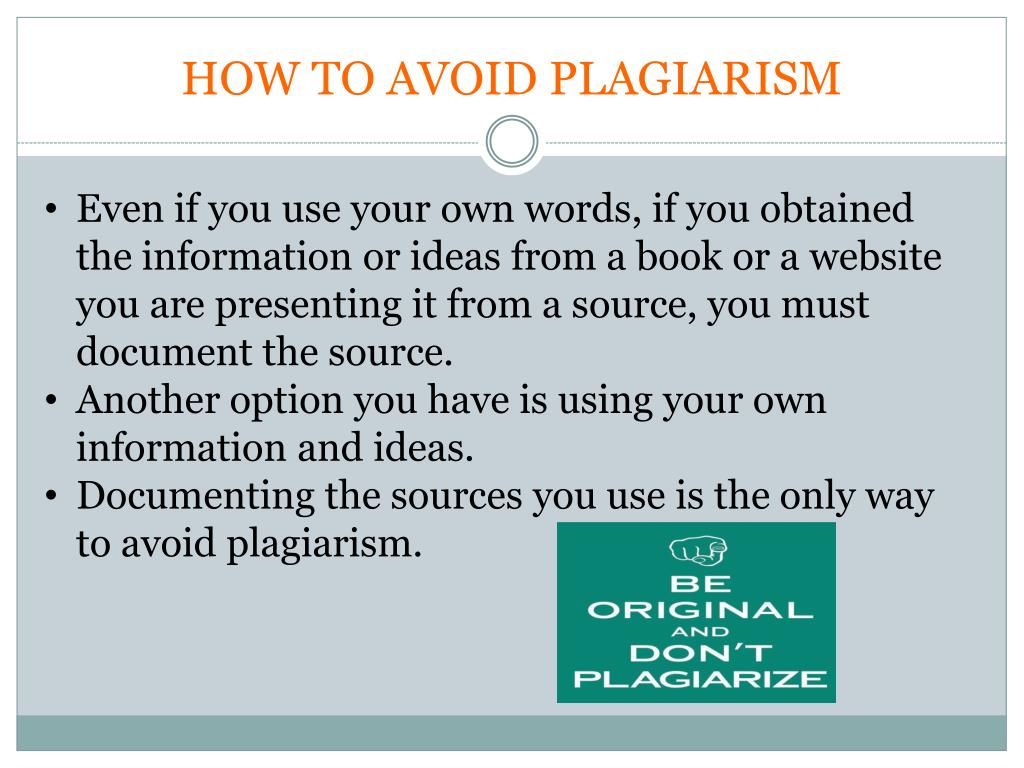 HOW TO AVOID PLAGIARISM

• Even if you use your own words, if you obtained the information or ideas from a book or a website you are presenting it from a source, you must document the source.
• Another option you have is using your own information and ideas.
• Documenting the sources you use is the only way to avoid plagiarism.

BE ORIGINAL AND DON'T PLAGIARIZE